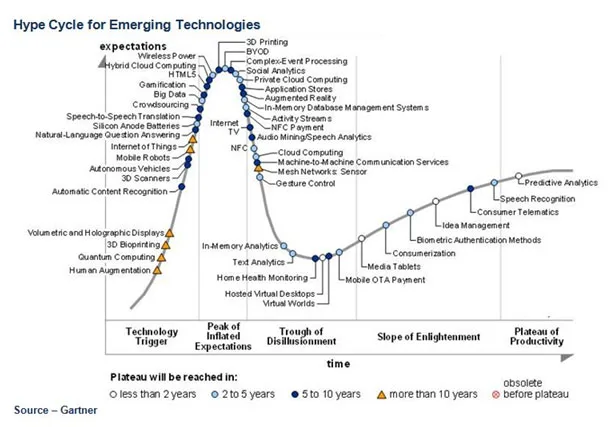 Hype Cycle for Emerging Technologies

expectations

Wireless Power
Hybrid Cloud Computing
HTML5
Gamification
Big Data
Crowdsourcing
Speech-to-Speech Translation
Silicon Anode Batteries
Natural-Language Question Answering
Internet of Things
Mobile Robots
Autonomous Vehicles
3D Scanners
Automatic Content Recognition
Volumetric and Holographic Displays
3D Bioprinting
Quantum Computing
Human Augmentation

3D Printing
BYOD
Complex-Event Processing
Social Analytics
Private Cloud Computing
Application Stores
Augmented Reality
In-Memory Database Management Systems
Activity Streams
Internet TV
NFC Payment
Audio Mining/Speech Analytics
NFC
Cloud Computing
Machine-to-Machine Communication Services
Mesh Networks: Sensor
Gesture Control

In-Memory Analytics
Text Analytics
Home Health Monitoring
Hosted Virtual Desktops
Virtual Worlds
Mobile OTA Payment
Media Tablets
Consumerization
Biometric Authentication Methods
Idea Management
Consumer Telematics
Speech Recognition
Predictive Analytics

Technology Trigger
Peak of Inflated Expectations
Trough of Disillusionment
Slope of Enlightenment
Plateau of Productivity

time

Plateau will be reached in:
less than 2 years
2 to 5 years
5 to 10 years
more than 10 years
obsolete before plateau

Source – Gartner